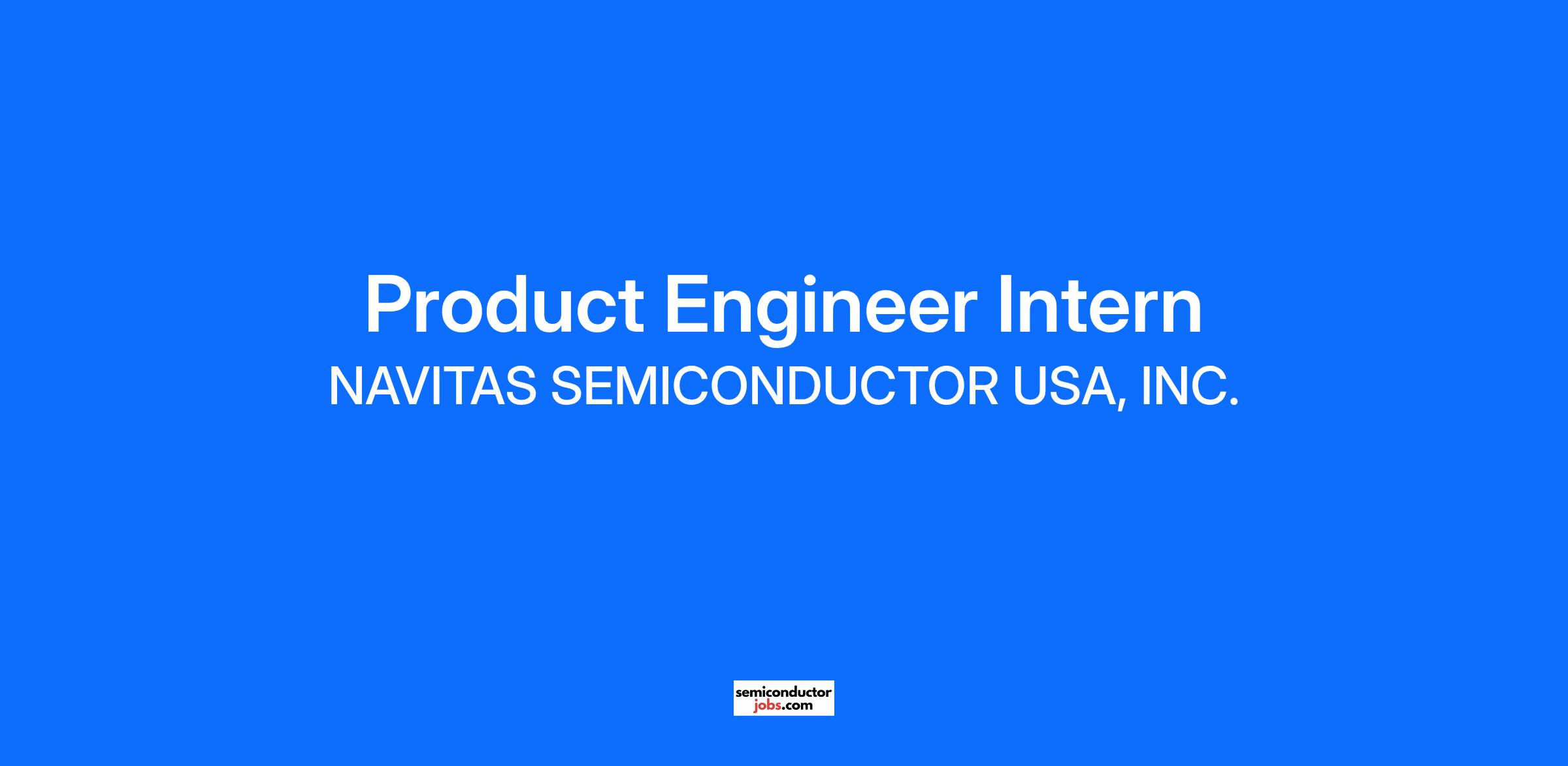 Product Engineer Intern
NAVITAS SEMICONDUCTOR USA, INC.

semiconductor
jobs.com